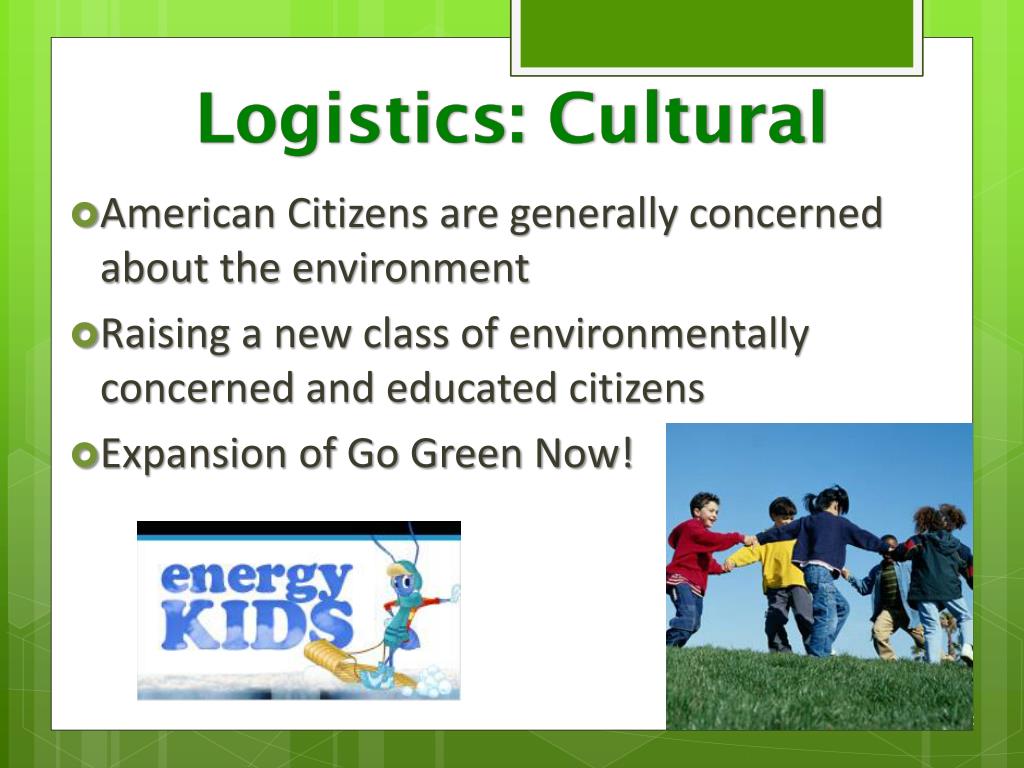 Logistics: Cultural

American Citizens are generally concerned about the environment

Raising a new class of environmentally concerned and educated citizens

Expansion of Go Green Now!

energy KIDS